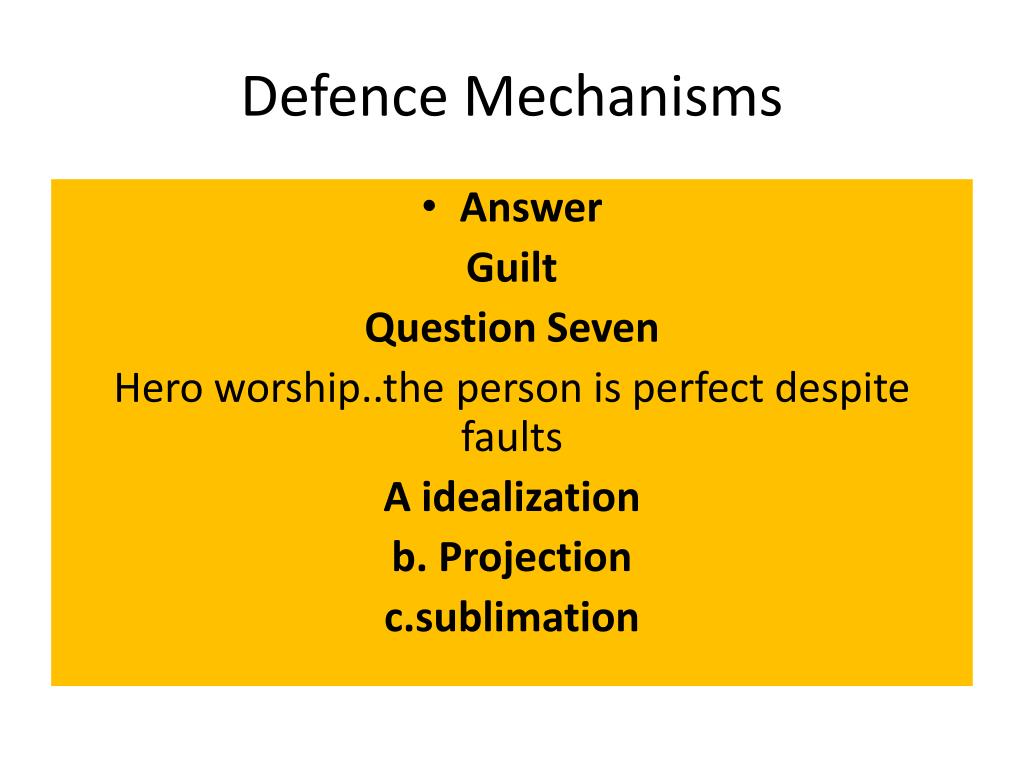 Defence Mechanisms

• Answer
Guilt
Question Seven
Hero worship..the person is perfect despite faults
A idealization
b. Projection
c.sublimation